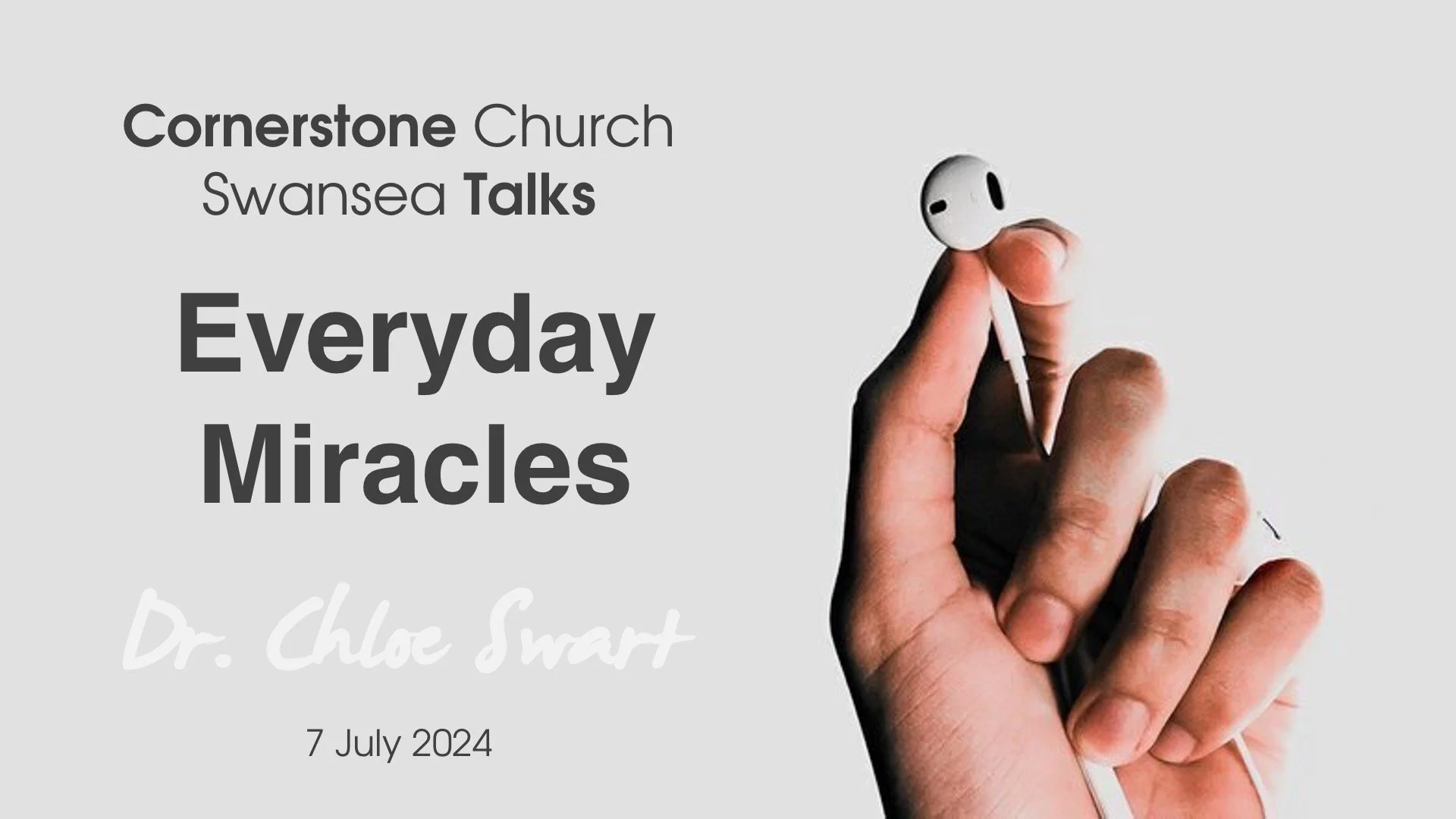 Cornerstone Church Swansea Talks

Everyday Miracles

Dr. Chloe Swart

7 July 2024